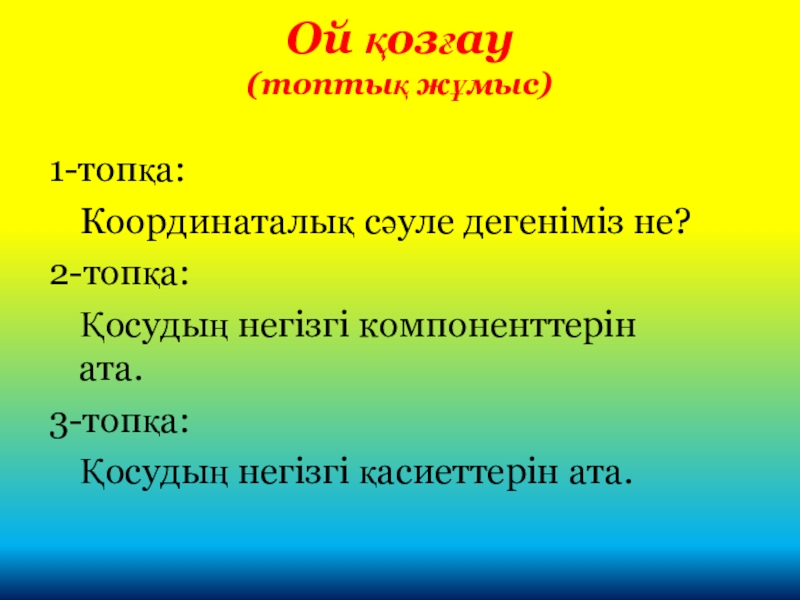 Ой қозғау
(топтық жұмыс)

1-топқа:

Координаталық сәуле дегеніміз не?

2-топқа:

Қосудың негізгі компоненттерін ата.

3-топқа:

Қосудың негізгі қасиеттерін ата.